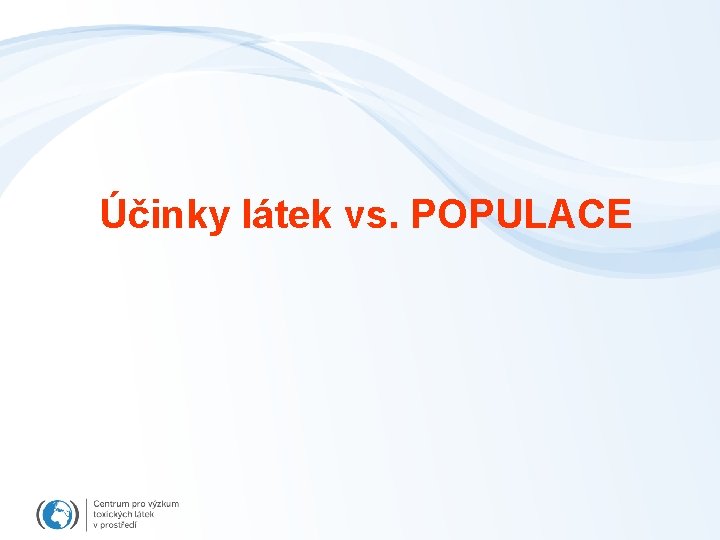 Účinky látek vs. POPULACE

Centrum pro výzkum toxických látek v prostředí